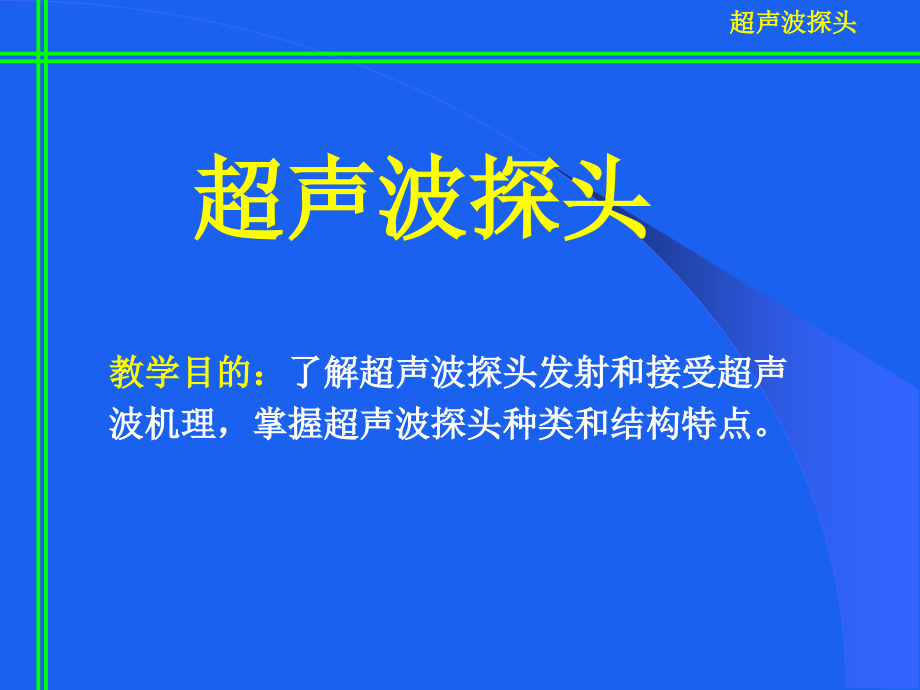 超声波探头

超声波探头

教学目的：了解超声波探头发射和接受超声波机理，掌握超声波探头种类和结构特点。